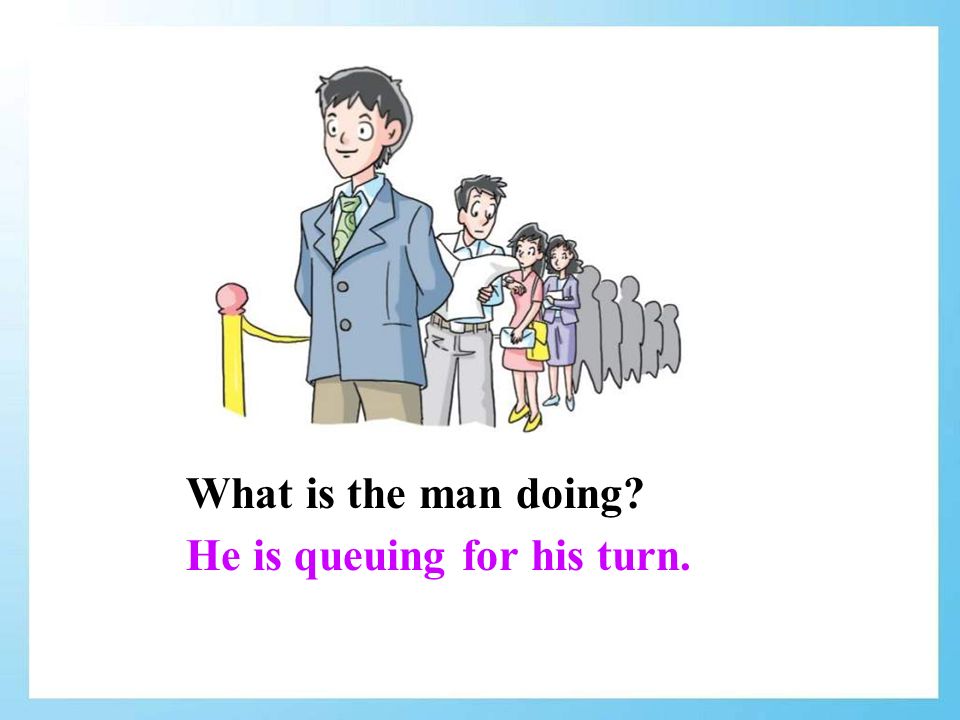 What is the man doing?

He is queuing for his turn.